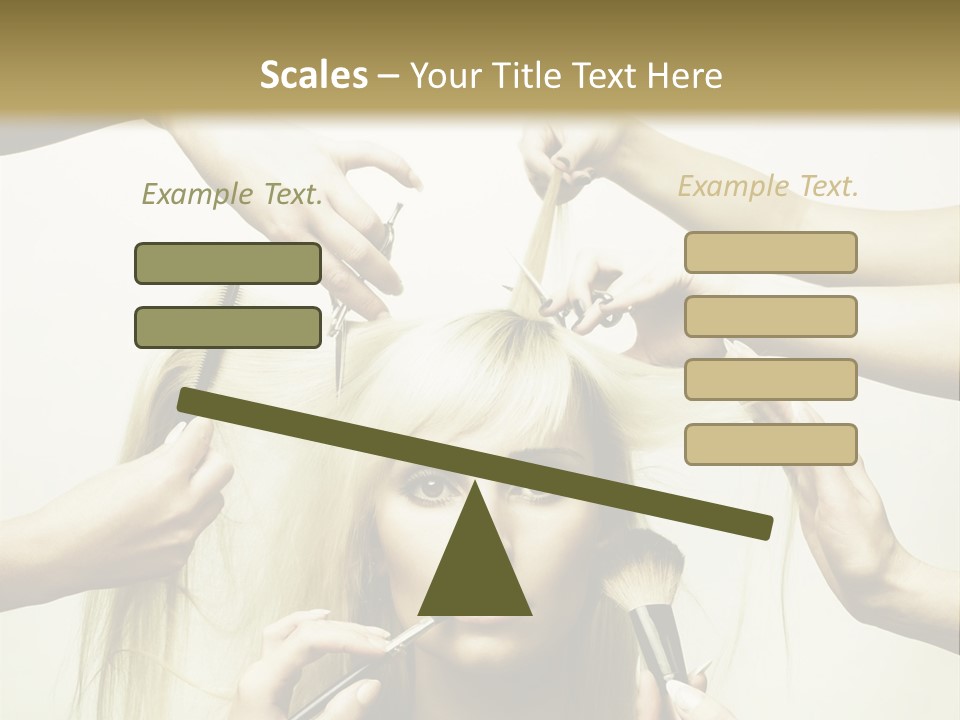 Scales – Your Title Text Here

Example Text.

Example Text.